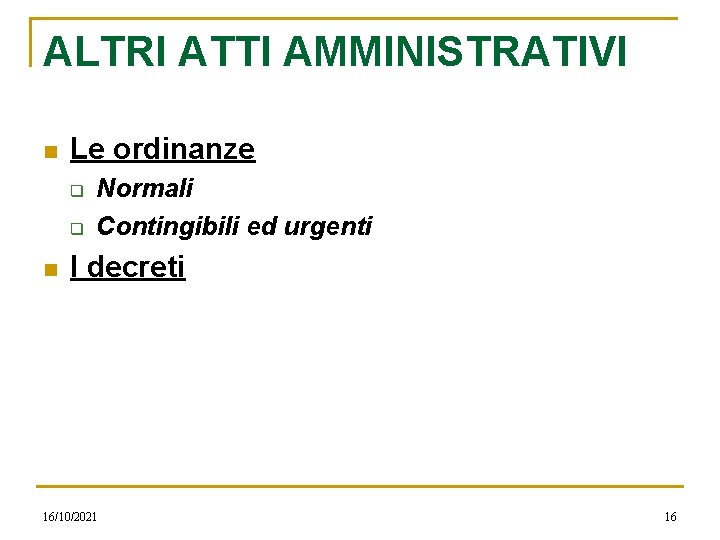 ALTRI ATTI AMMINISTRATIVI

Le ordinanze

Normali

Contingibili ed urgenti

I decreti

16/10/2021

16